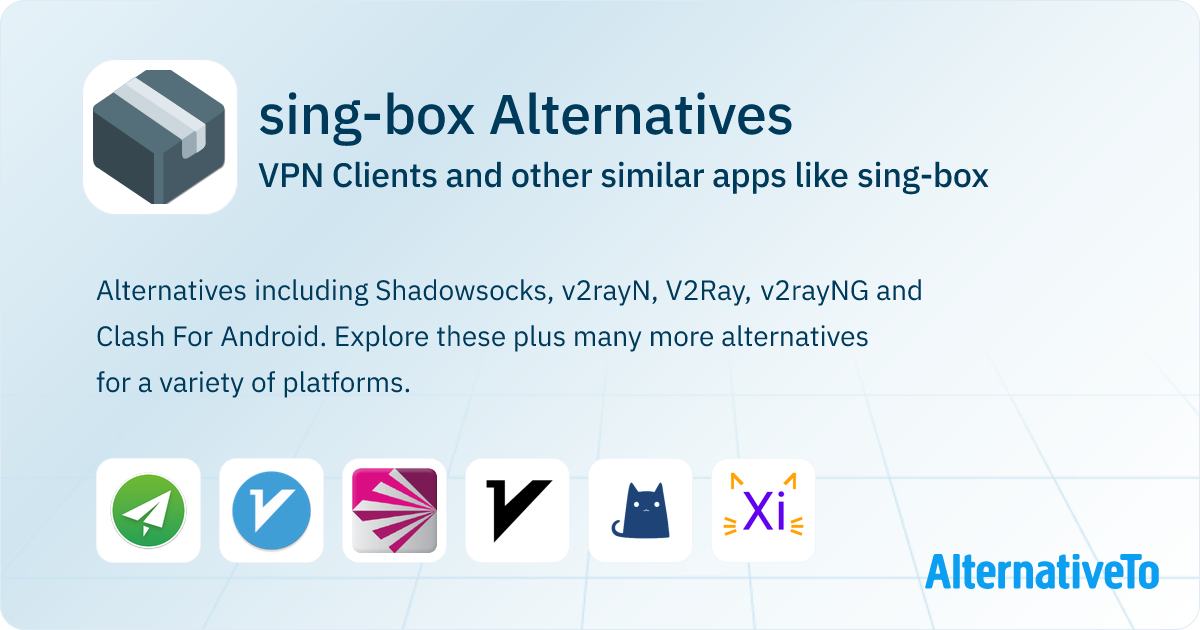 sing-box Alternatives
VPN Clients and other similar apps like sing-box

Alternatives including Shadowsocks, v2rayN, V2Ray, v2rayNG and Clash For Android. Explore these plus many more alternatives for a variety of platforms.

Xi

AlternativeTo